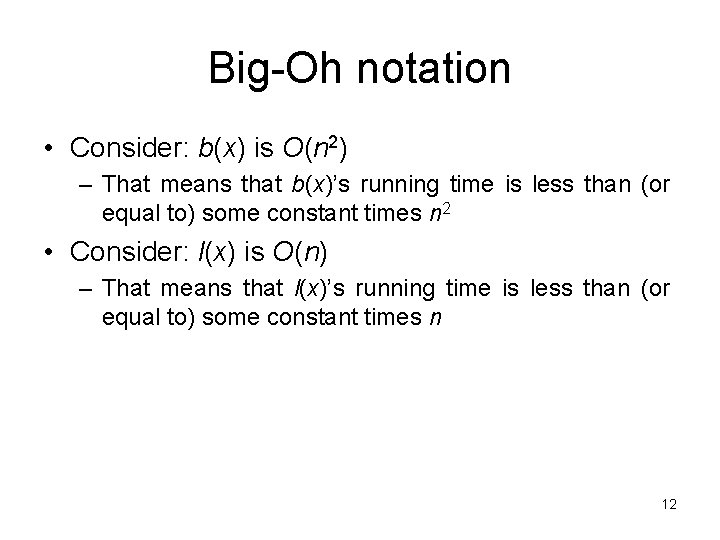 Big-Oh notation

• Consider: $b(x)$ is $O(n^2)$

– That means that $b(x)$'s running time is less than (or equal to) some constant times $n^2$

• Consider: $l(x)$ is $O(n)$

– That means that $l(x)$'s running time is less than (or equal to) some constant times $n$

12